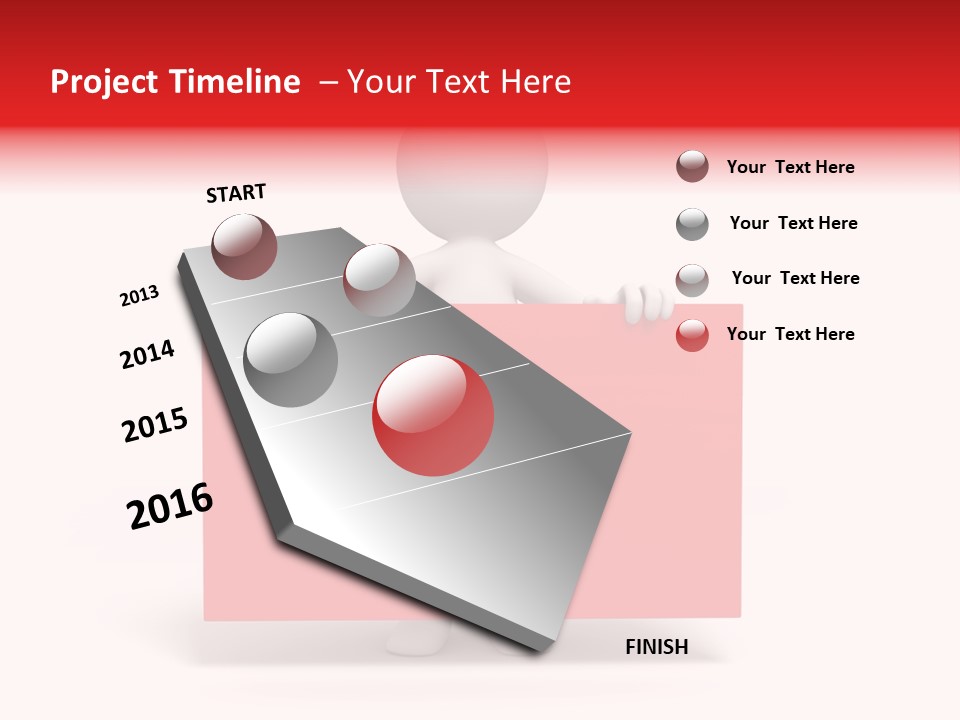 Project Timeline – Your Text Here

START

2013

2014

2015

2016

FINISH

Your Text Here

Your Text Here

Your Text Here

Your Text Here